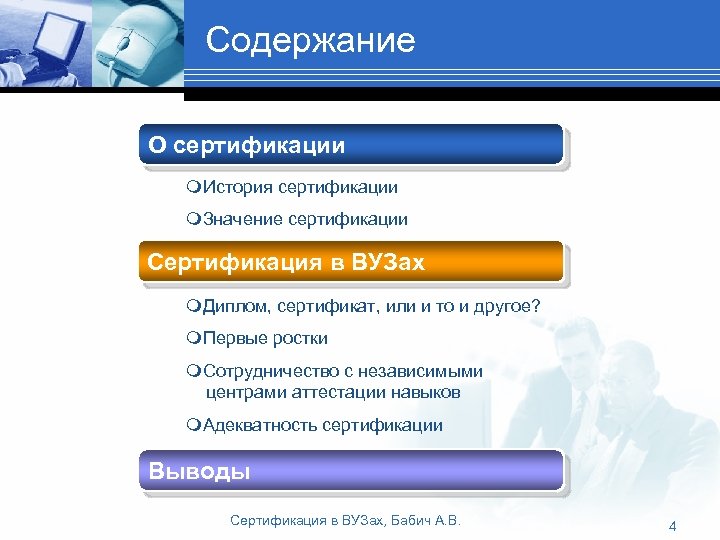 Содержание

О сертификации

История сертификации

Значение сертификации

Сертификация в ВУЗах

Диплом, сертификат, или и то и другое?

Первые ростки

Сотрудничество с независимыми центрами аттестации навыков

Адекватность сертификации

Выводы

Сертификация в ВУЗах, Бабич А.В.

4